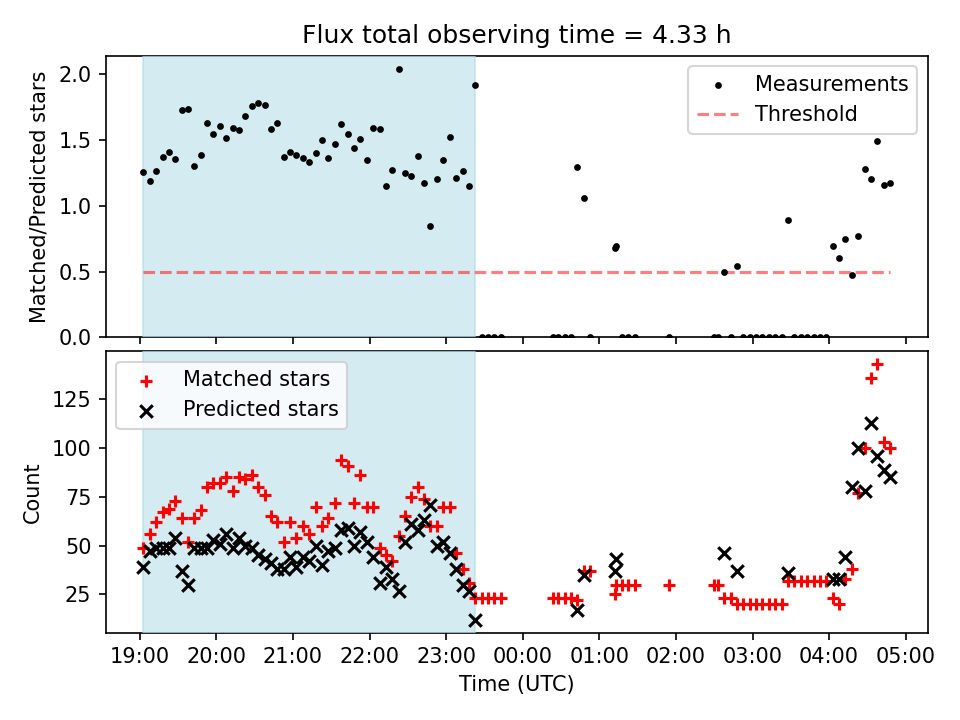 Flux total observing time = 4.33 h

Matched/Predicted stars

2.0
1.5
1.0
0.5
0.0

Measurements
Threshold

Count

125
100
75
50
25

Matched stars
Predicted stars

19:00 20:00 21:00 22:00 23:00 00:00 01:00 02:00 03:00 04:00 05:00

Time (UTC)